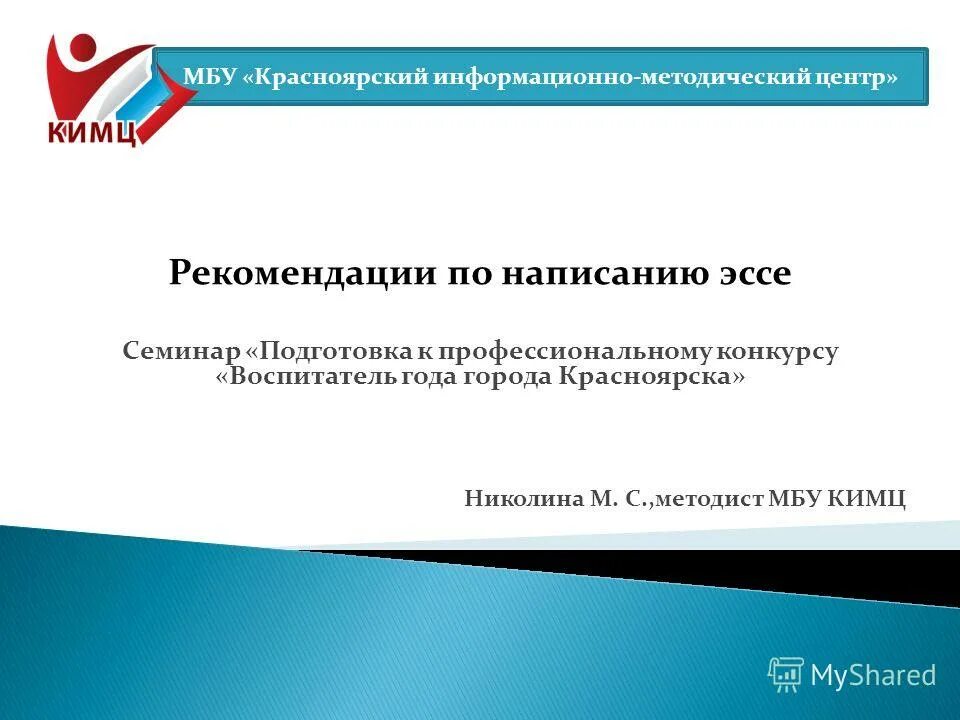 КИМЦ

МБУ «Красноярский информационно-методический центр»

Рекомендации по написанию эссе

Семинар «Подготовка к профессиональному конкурсу «Воспитатель года города Красноярска»

Николина М. С.,методист МБУ КИМЦ

MyShared